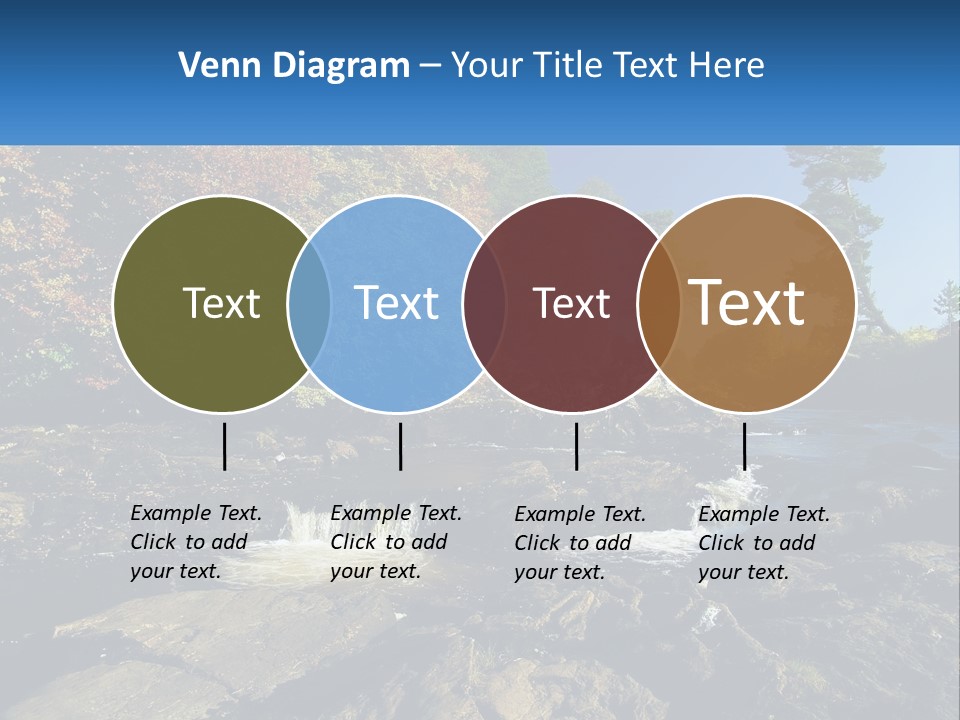 Venn Diagram – Your Title Text Here

Text

Text

Text

Text

Example Text. Click to add your text.

Example Text. Click to add your text.

Example Text. Click to add your text.

Example Text. Click to add your text.